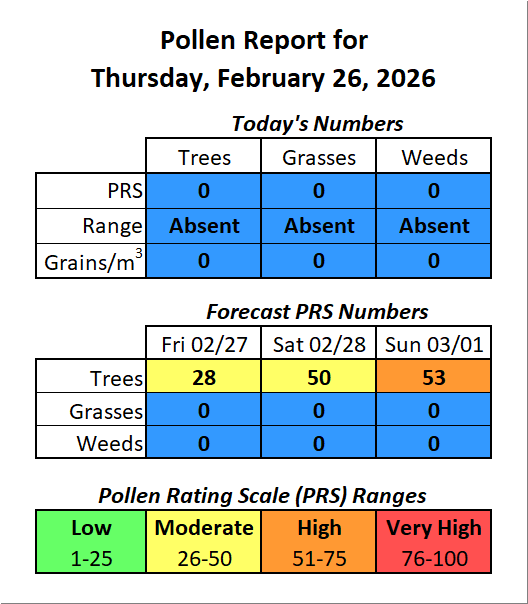 Pollen Report for
Thursday, February 26, 2026

Today's Numbers

| | Trees | Grasses | Weeds |
|---|---|---|---|
| PRS | 0 | 0 | 0 |
| Range | Absent | Absent | Absent |
| Grains/m$^3$ | 0 | 0 | 0 |

Forecast PRS Numbers

| | Fri 02/27 | Sat 02/28 | Sun 03/01 |
|---|---|---|---|
| Trees | 28 | 50 | 53 |
| Grasses | 0 | 0 | 0 |
| Weeds | 0 | 0 | 0 |

Pollen Rating Scale (PRS) Ranges

| Low | Moderate | High | Very High |
|---|---|---|---|
| 1-25 | 26-50 | 51-75 | 76-100 |